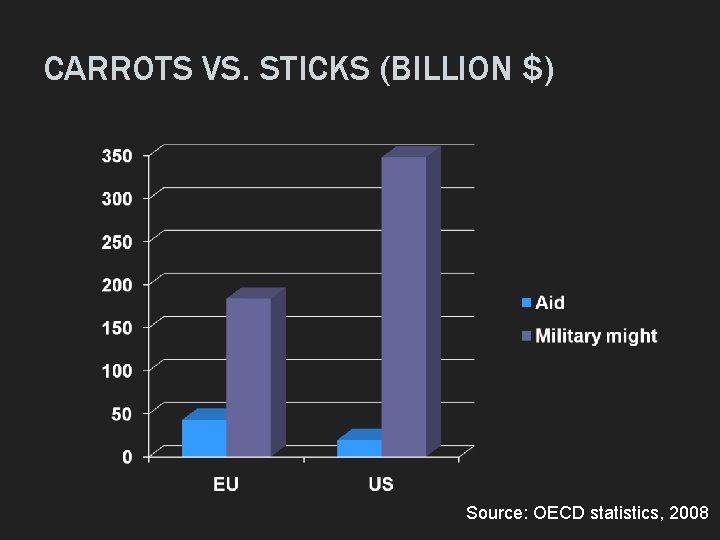 CARROTS VS. STICKS (BILLION $)

350
300
250
200
150
100
50
0

EU
US

Aid
Military might

Source: OECD statistics, 2008